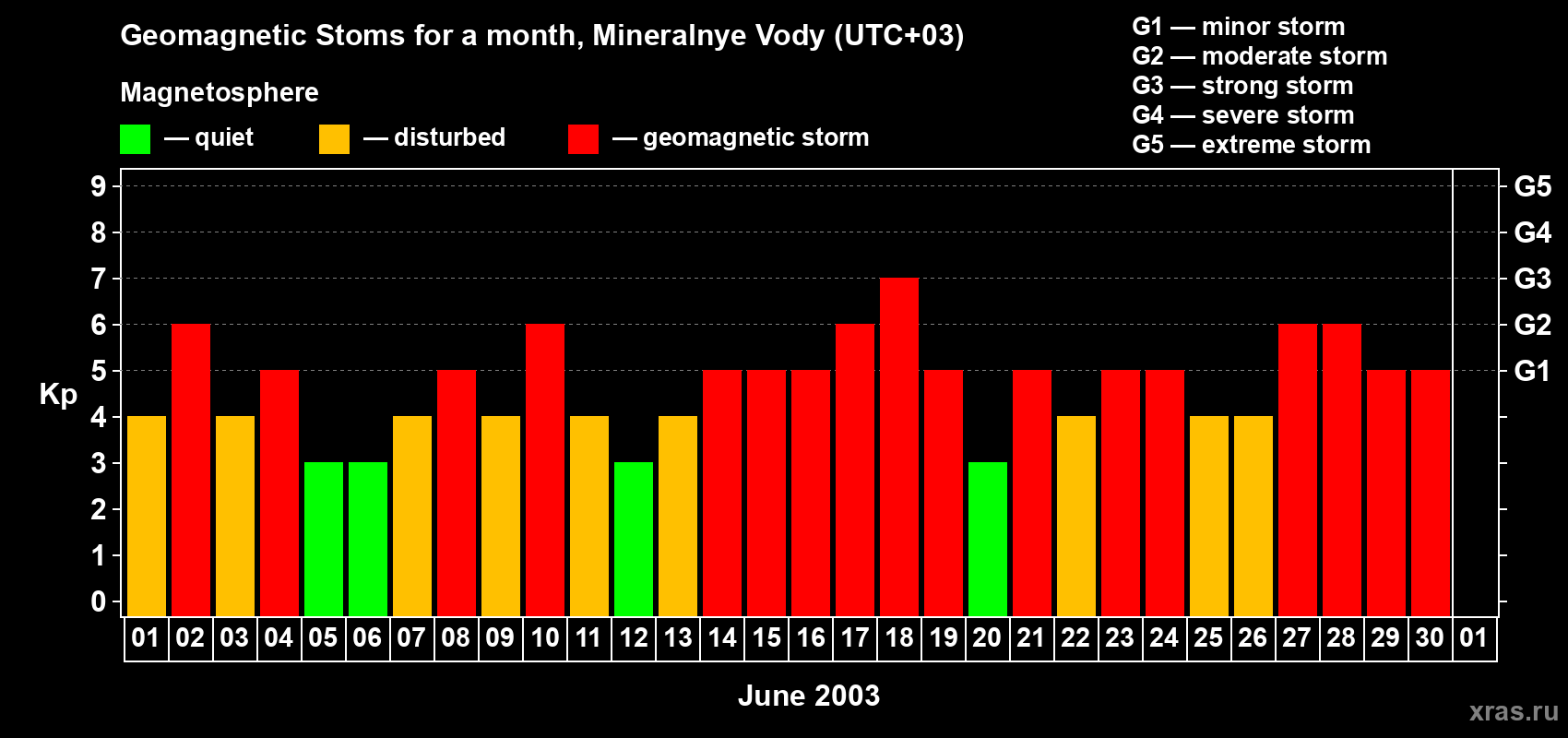 Geomagnetic Stoms for a month, Mineralnye Vody (UTC+03)

Magnetosphere

— quiet — disturbed — geomagnetic storm

G1 — minor storm
G2 — moderate storm
G3 — strong storm
G4 — severe storm
G5 — extreme storm

Kp

9
8
7
6
5
4
3
2
1
0

G5
G4
G3
G2
G1

01 02 03 04 05 06 07 08 09 10 11 12 13 14 15 16 17 18 19 20 21 22 23 24 25 26 27 28 29 30 01

June 2003

xras.ru